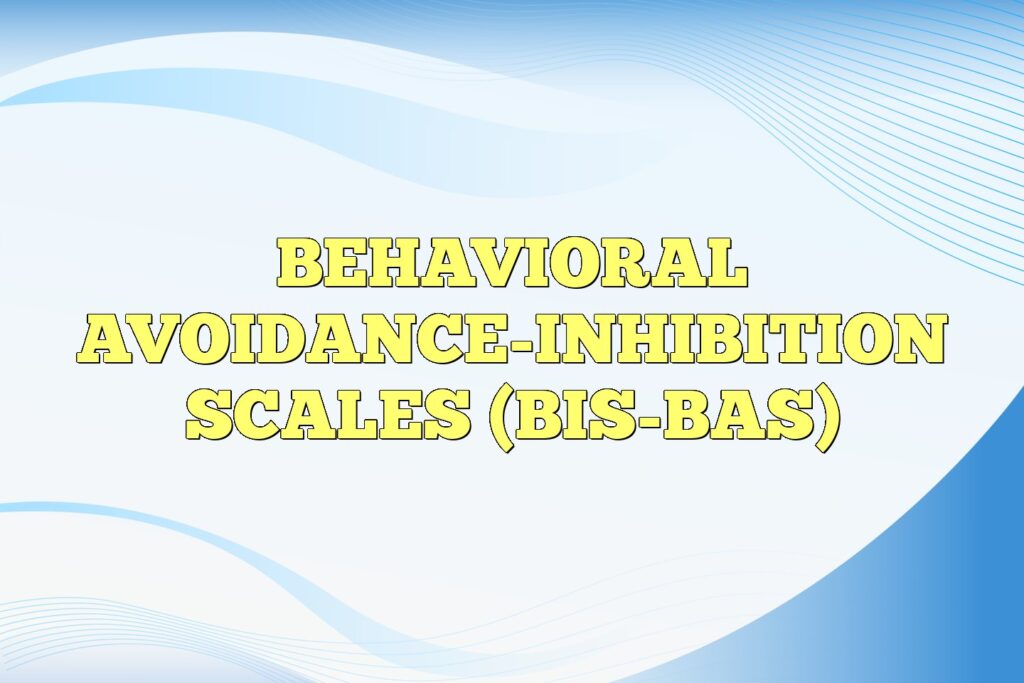 BEHAVIORAL AVOIDANCE-INHIBITION SCALES (BIS-BAS)